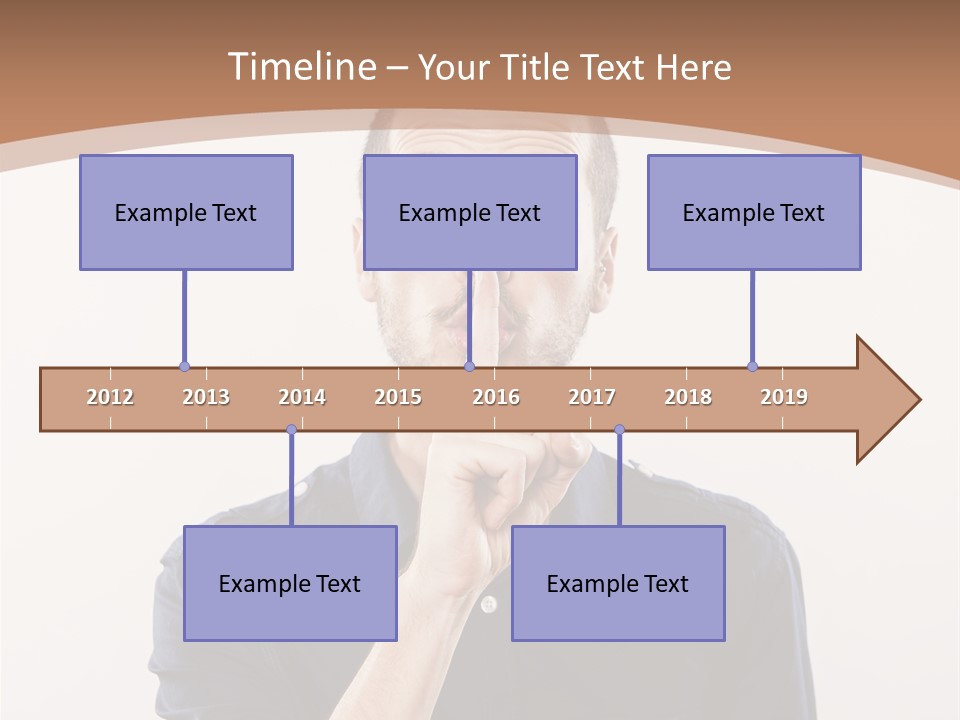 Timeline – Your Title Text Here

Example Text

Example Text

Example Text

2012 2013 2014 2015 2016 2017 2018 2019

Example Text

Example Text